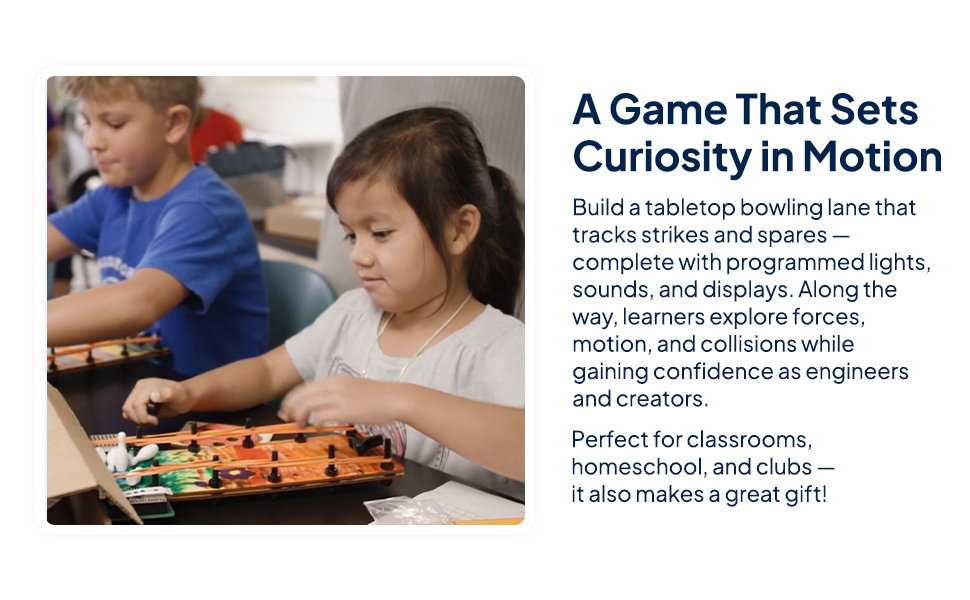 A Game That Sets Curiosity in Motion

Build a tabletop bowling lane that tracks strikes and spares — complete with programmed lights, sounds, and displays. Along the way, learners explore forces, motion, and collisions while gaining confidence as engineers and creators.

Perfect for classrooms, homeschool, and clubs — it also makes a great gift!